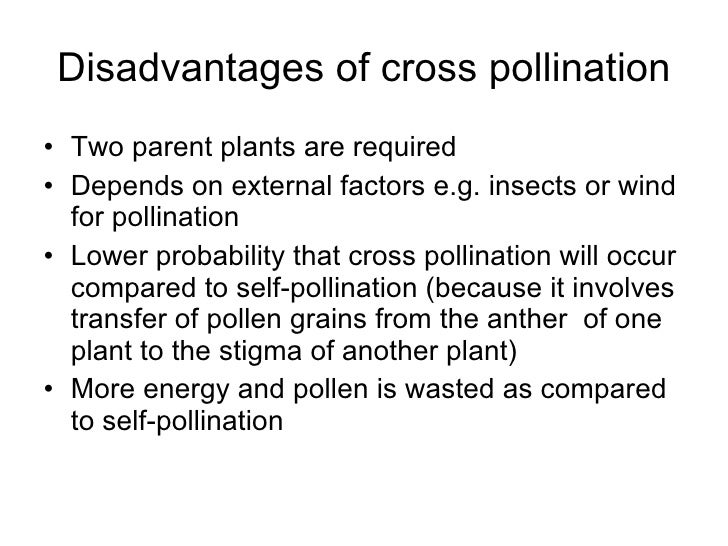 Disadvantages of cross pollination

• Two parent plants are required
• Depends on external factors e.g. insects or wind for pollination
• Lower probability that cross pollination will occur compared to self-pollination (because it involves transfer of pollen grains from the anther of one plant to the stigma of another plant)
• More energy and pollen is wasted as compared to self-pollination